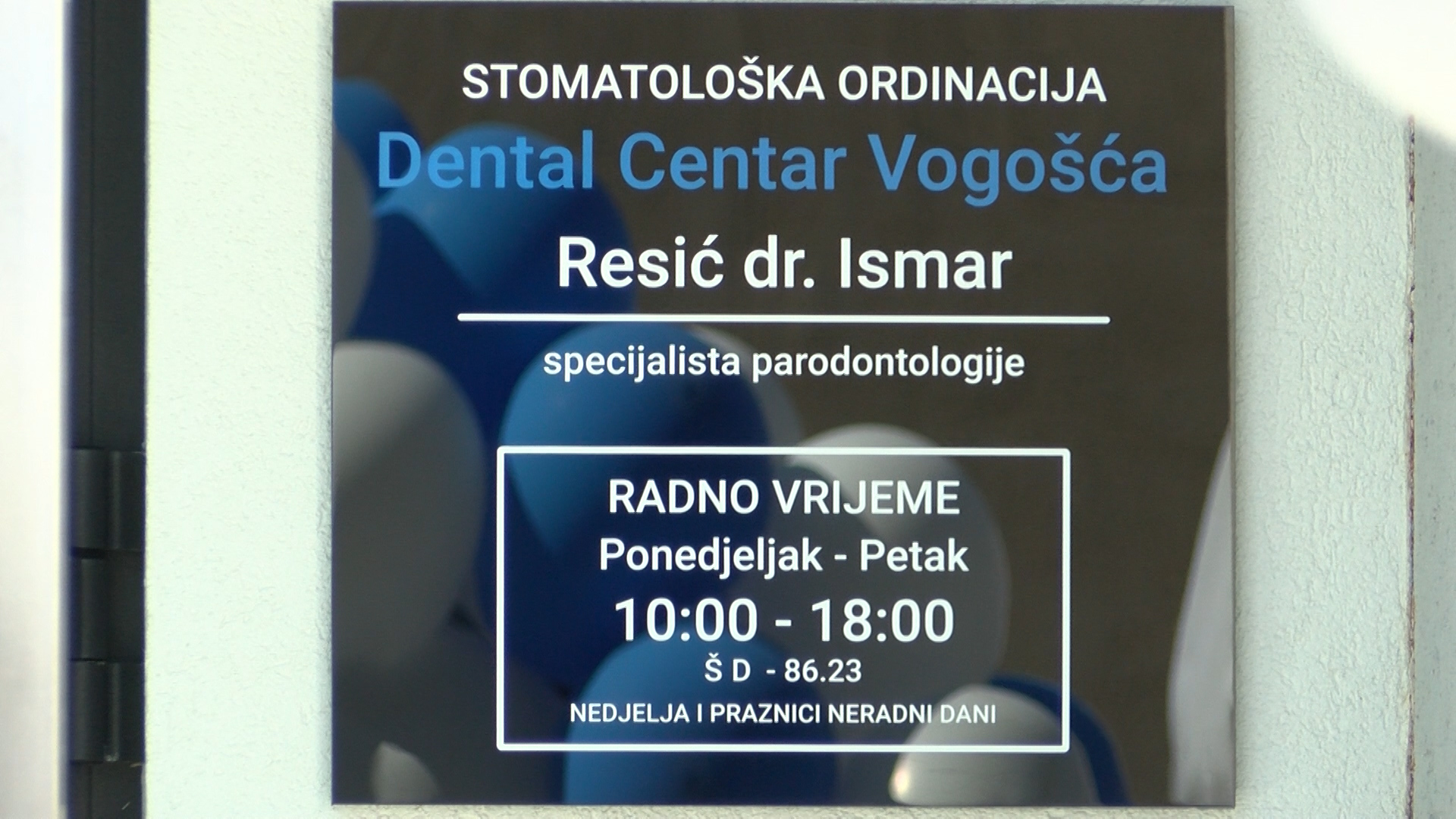 STOMATOLOŠKA ORDINACIJA
Dental Centar Vogošća
Resić dr. Ismar

specijalista parodontologije

RADNO VRIJEME
Ponedjeljak - Petak
10:00 - 18:00
Š D - 86.23
NEDJELJA I PRAZNICI NERADNI DANI